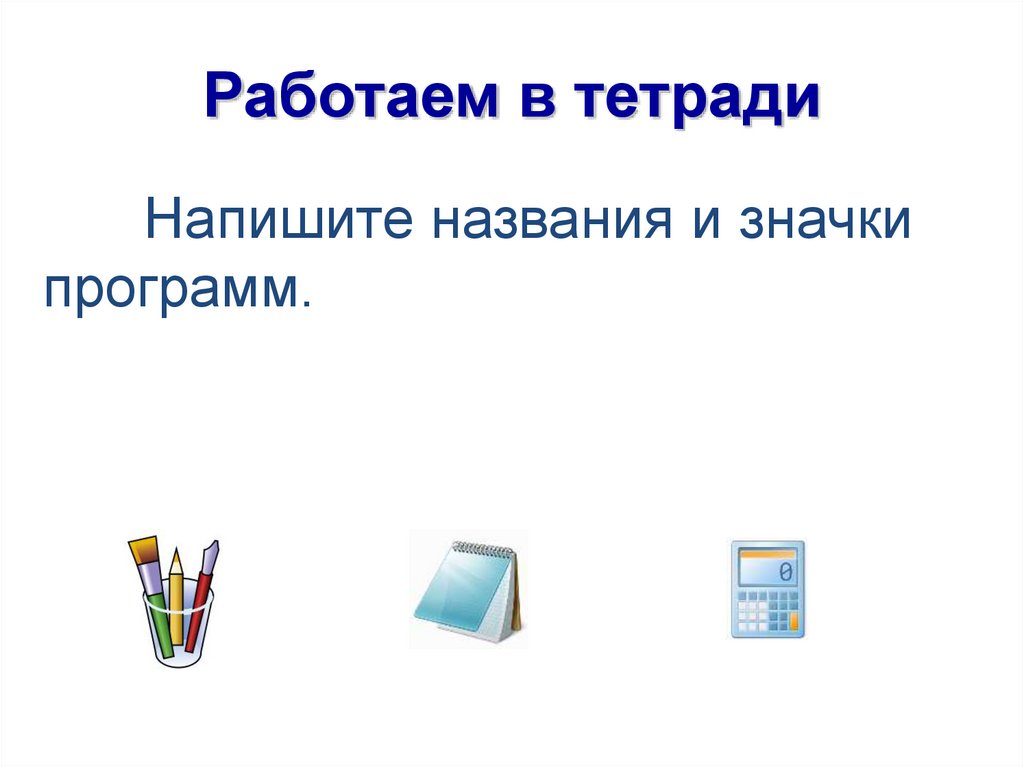 Работаем в тетради

Напишите названия и значки программ.

0